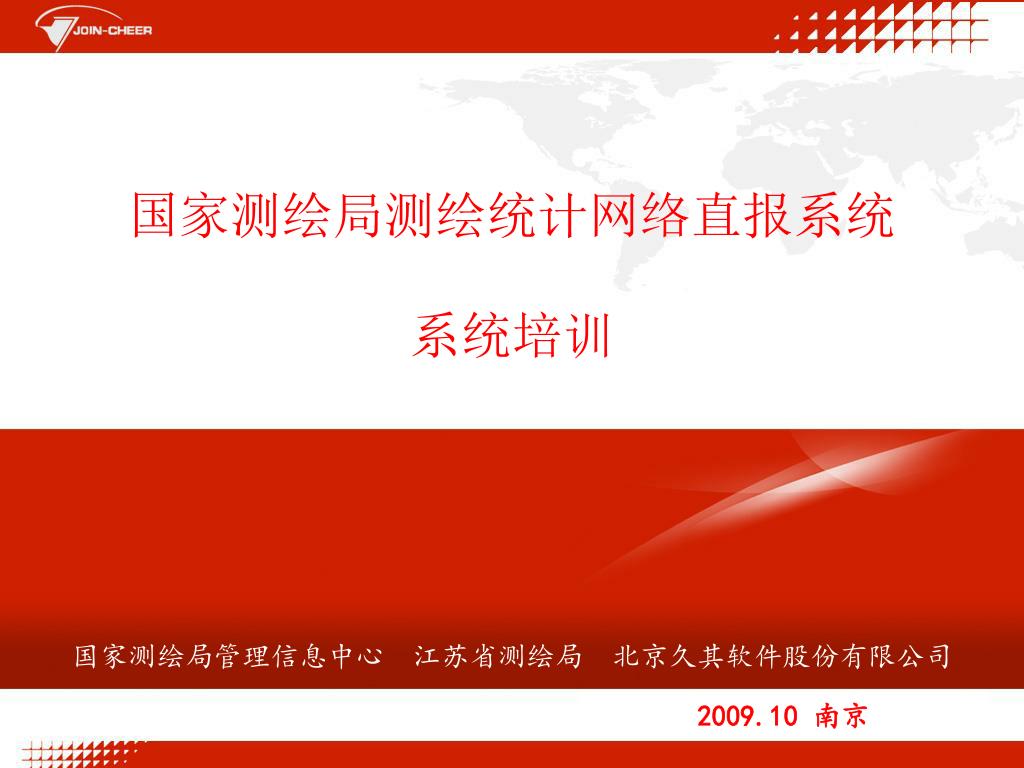 JOIN-CHEER

国家测绘局测绘统计网络直报系统

系统培训

国家测绘局管理信息中心　江苏省测绘局　北京久其软件股份有限公司

2009.10 南京